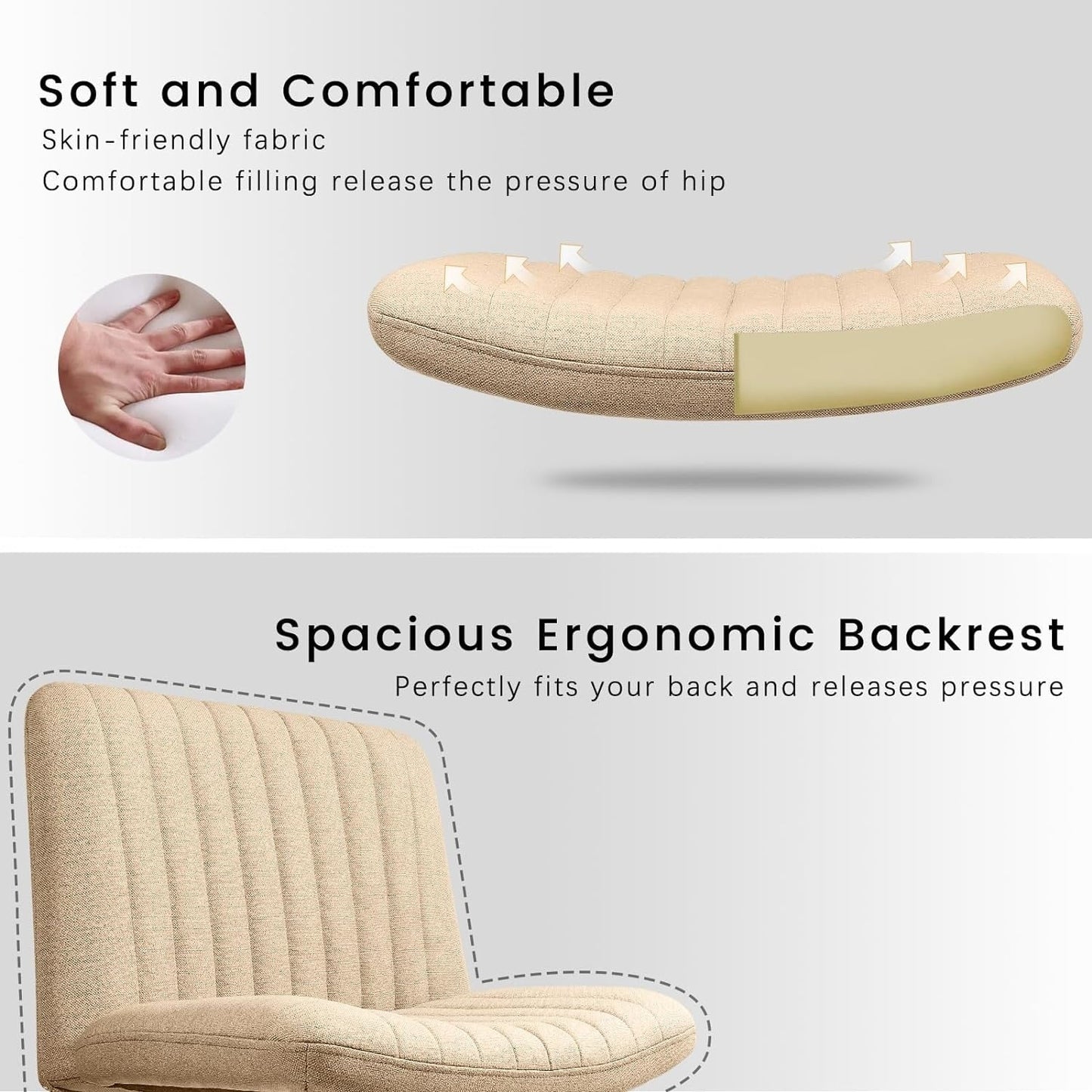 Soft and Comfortable

Skin-friendly fabric
Comfortable filling release the pressure of hip

Spacious Ergonomic Backrest

Perfectly fits your back and releases pressure